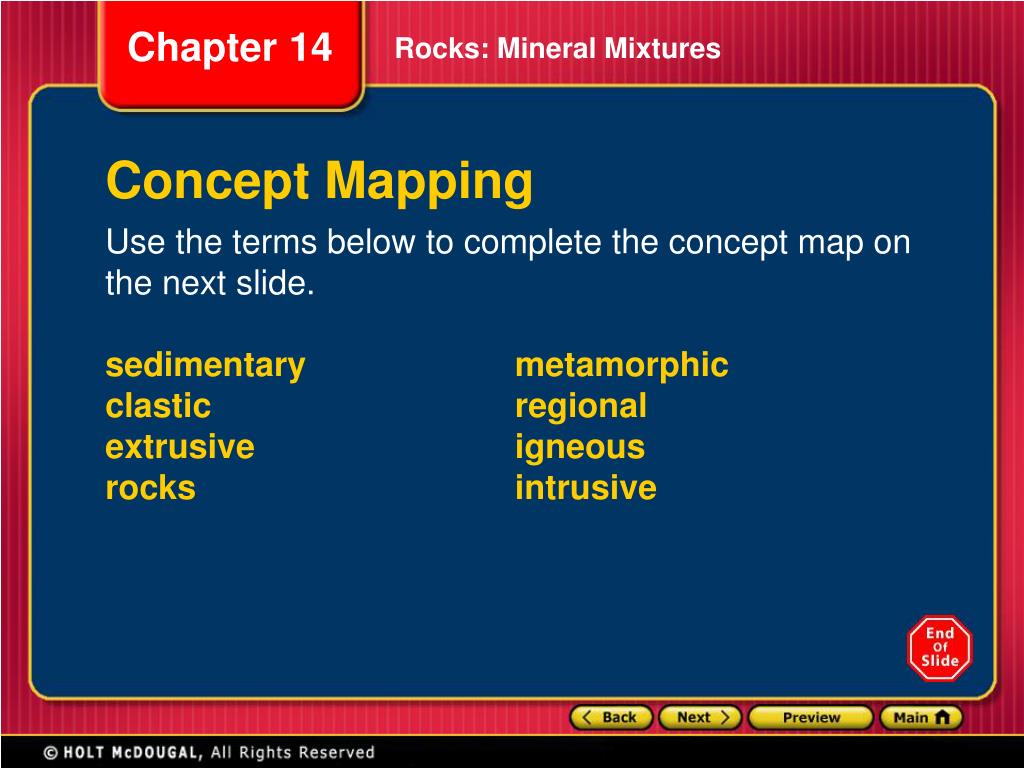 Chapter 14

Rocks: Mineral Mixtures

Concept Mapping

Use the terms below to complete the concept map on the next slide.

sedimentary
clastic
extrusive
rocks

metamorphic
regional
igneous
intrusive

End Of Slide

Back
Next
Preview
Main

© HOLT McDOUGAL, All Rights Reserved